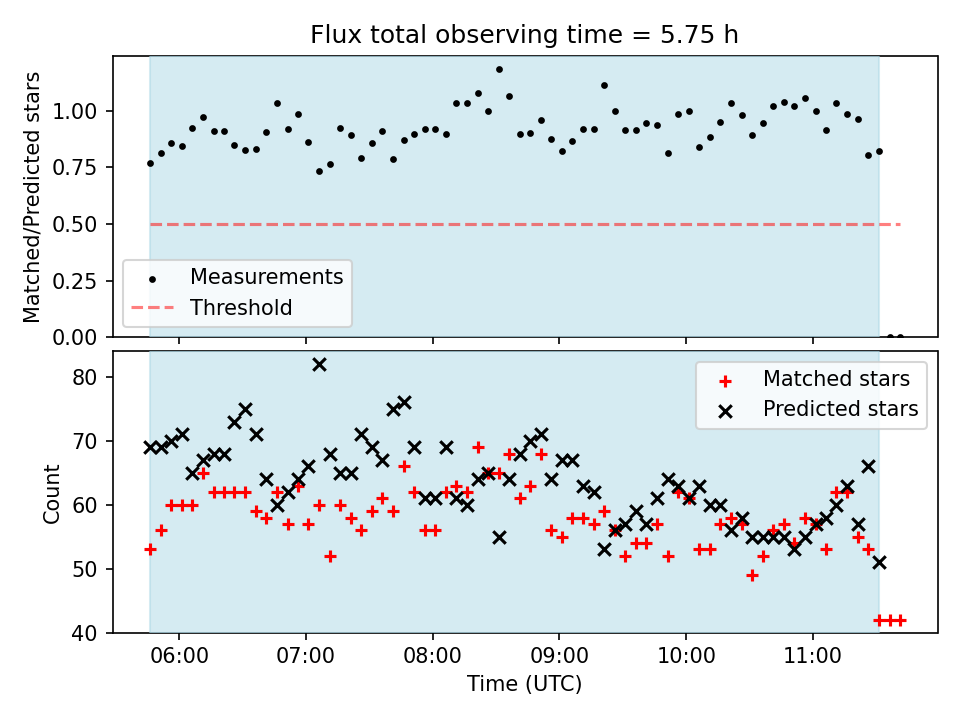 Flux total observing time = 5.75 h

Matched/Predicted stars

1.00
0.75
0.50
0.25
0.00

Measurements
Threshold

Count

80
70
60
50
40

Matched stars
Predicted stars

06:00
07:00
08:00
09:00
10:00
11:00

Time (UTC)